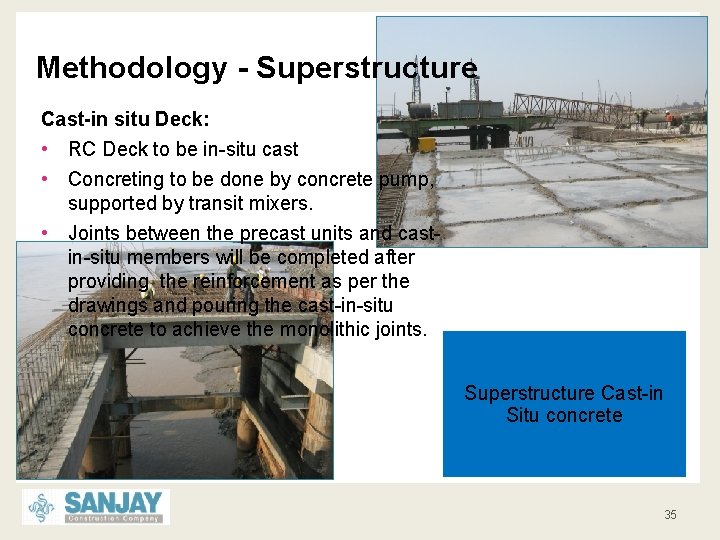 Methodology - Superstructure

Cast-in situ Deck:

• RC Deck to be in-situ cast

• Concreting to be done by concrete pump, supported by transit mixers.

• Joints between the precast units and cast-in-situ members will be completed after providing the reinforcement as per the drawings and pouring the cast-in-situ concrete to achieve the monolithic joints.

Superstructure Cast-in Situ concrete

SANJAY
Construction Company

35